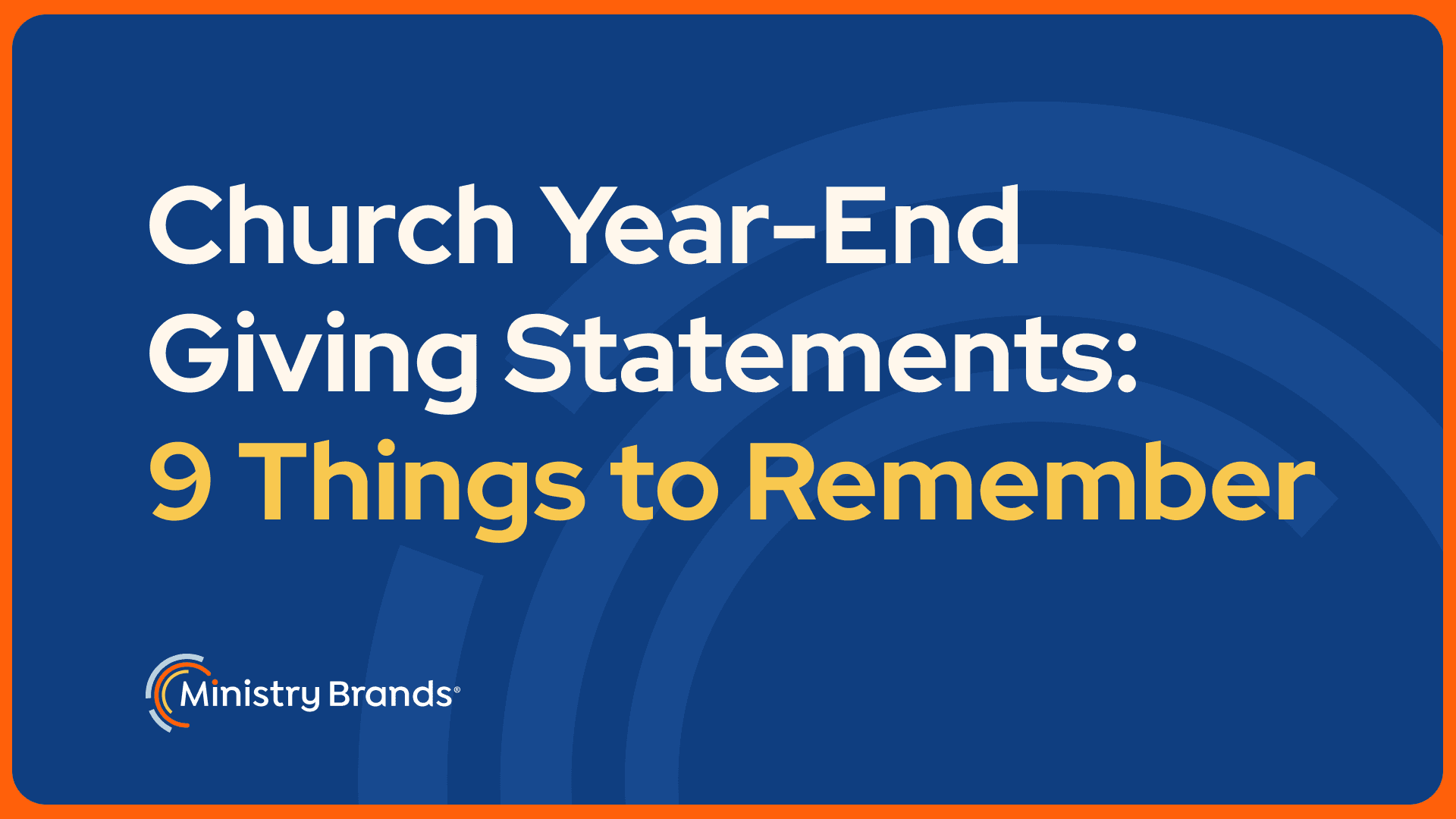 Church Year-End Giving Statements: 9 Things to Remember

Ministry Brands®